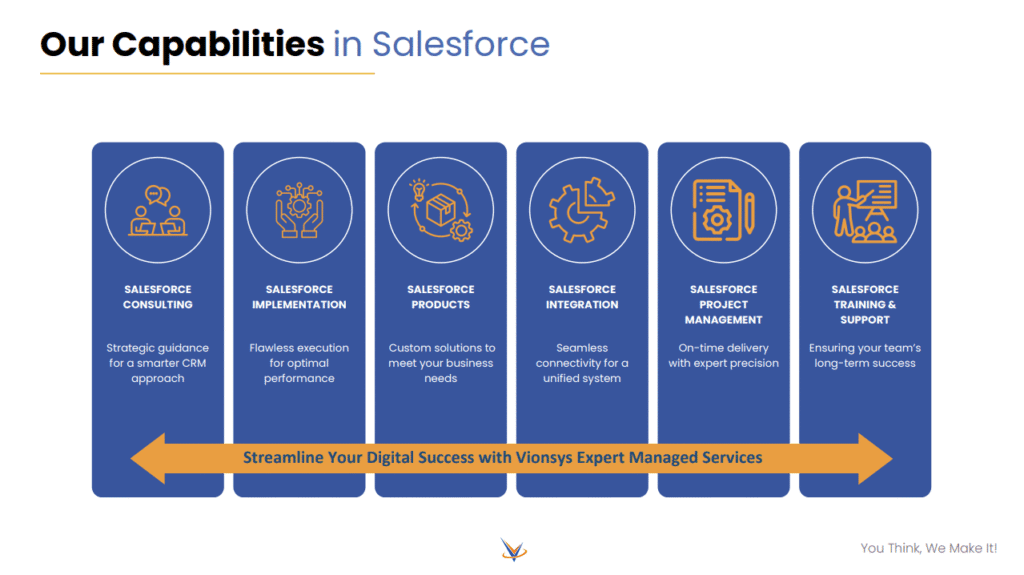 Our Capabilities in Salesforce

SALESFORCE CONSULTING

Strategic guidance for a smarter CRM approach

SALESFORCE IMPLEMENTATION

Flawless execution for optimal performance

SALESFORCE PRODUCTS

Custom solutions to meet your business needs

SALESFORCE INTEGRATION

Seamless connectivity for a unified system

SALESFORCE PROJECT MANAGEMENT

On-time delivery with expert precision

SALESFORCE TRAINING & SUPPORT

Ensuring your team's long-term success

Streamline Your Digital Success with Vionsys Expert Managed Services

You Think, We Make It!